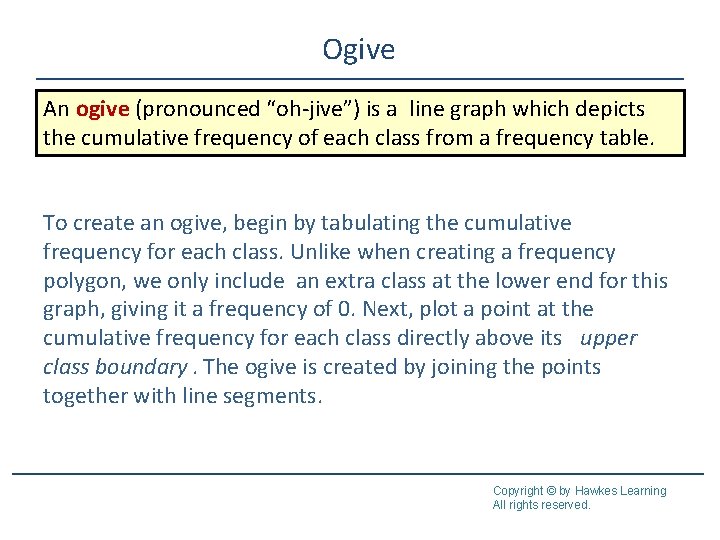 Ogive

An ogive (pronounced “oh-jive”) is a line graph which depicts the cumulative frequency of each class from a frequency table.

To create an ogive, begin by tabulating the cumulative frequency for each class. Unlike when creating a frequency polygon, we only include an extra class at the lower end for this graph, giving it a frequency of 0. Next, plot a point at the cumulative frequency for each class directly above its upper class boundary . The ogive is created by joining the points together with line segments.

Copyright © by Hawkes Learning
All rights reserved.